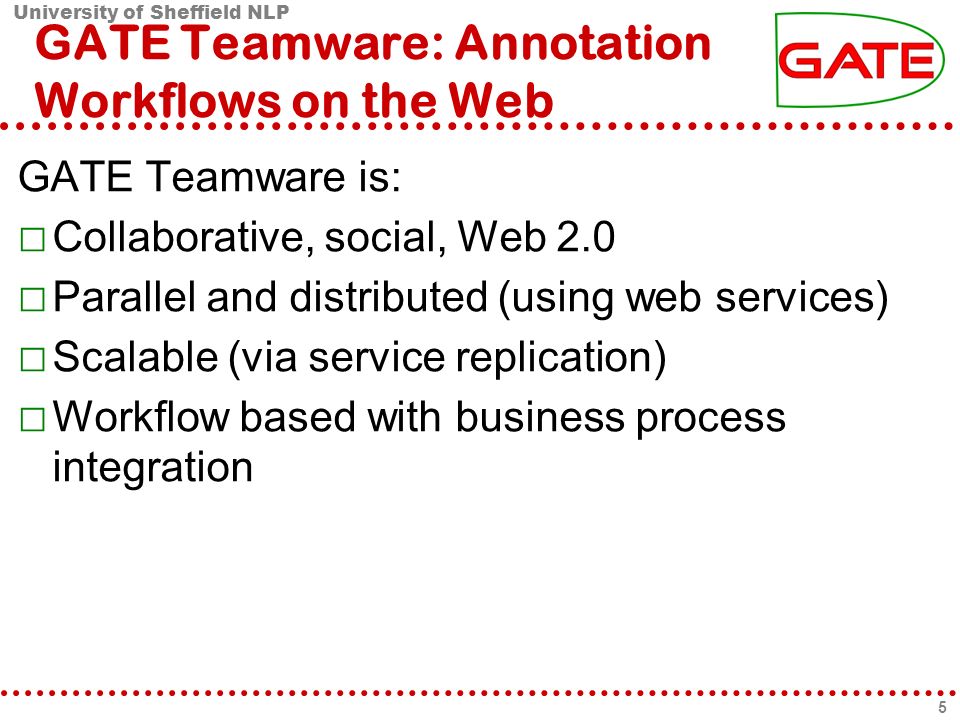 University of Sheffield NLP

GATE Teamware: Annotation Workflows on the Web

GATE

GATE Teamware is:

□ Collaborative, social, Web 2.0

□ Parallel and distributed (using web services)

□ Scalable (via service replication)

□ Workflow based with business process integration

5